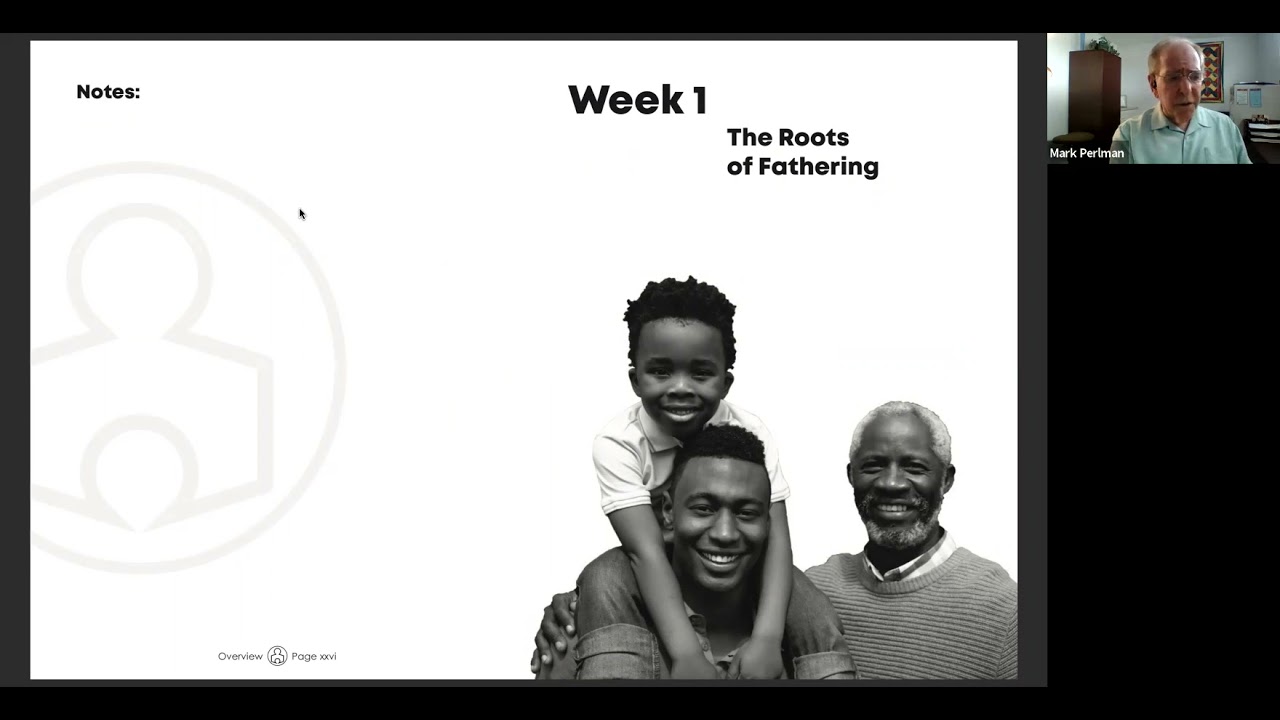 Notes:

Week 1

The Roots of Fathering

Overview Page xxvi

Mark Perlman